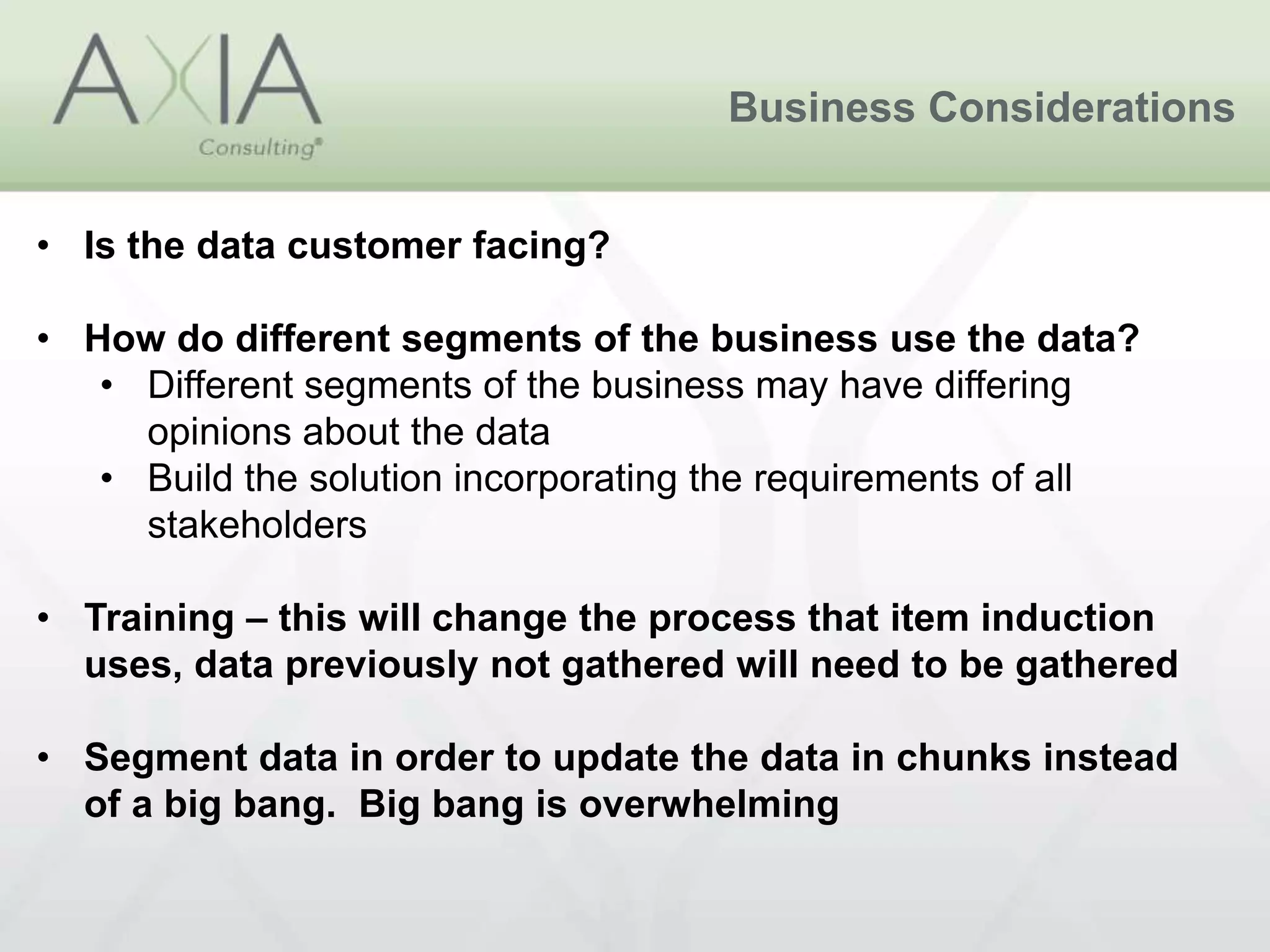 AXIA
Consulting®

Business Considerations

• Is the data customer facing?

• How do different segments of the business use the data?
  • Different segments of the business may have differing opinions about the data
  • Build the solution incorporating the requirements of all stakeholders

• Training – this will change the process that item induction uses, data previously not gathered will need to be gathered

• Segment data in order to update the data in chunks instead of a big bang. Big bang is overwhelming